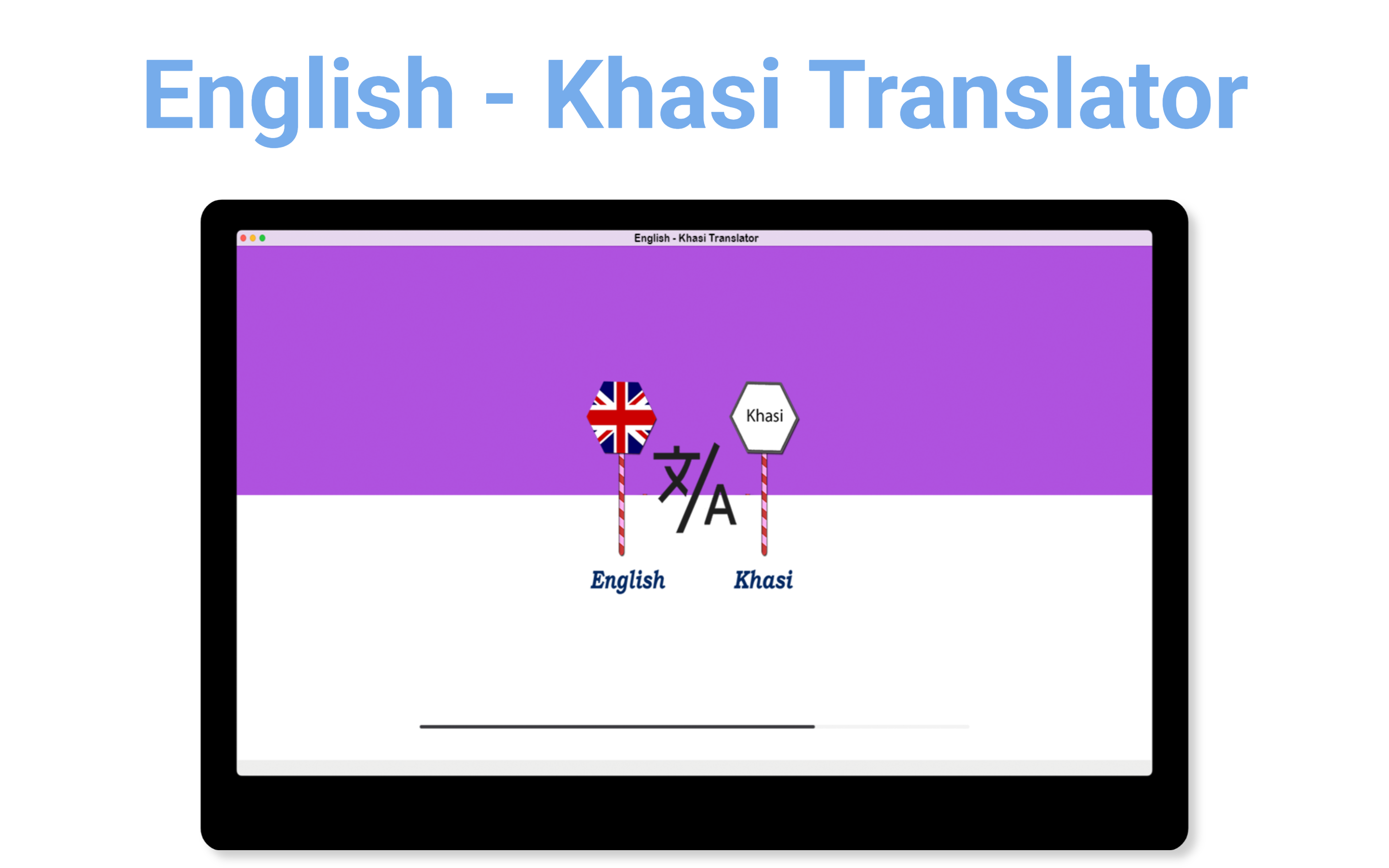 English - Khasi Translator

English - Khasi Translator

Khasi

文/A

English

Khasi